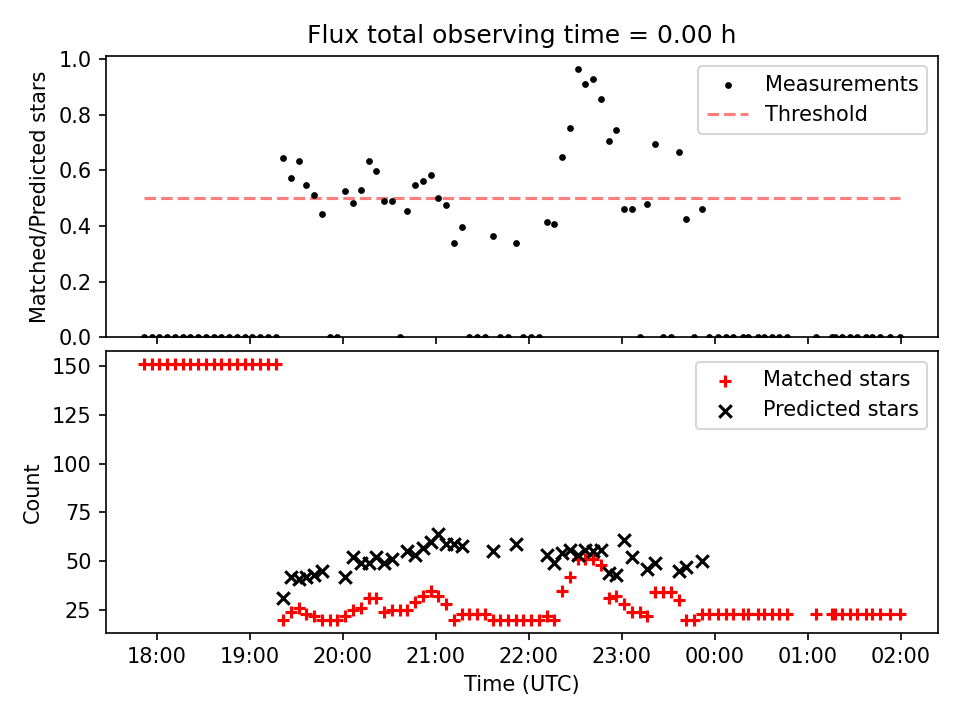 Flux total observing time = 0.00 h

Matched/Predicted stars

1.0
0.8
0.6
0.4
0.2
0.0

Measurements
Threshold

Count

150
125
100
75
50
25

Matched stars
Predicted stars

18:00
19:00
20:00
21:00
22:00
23:00
00:00
01:00
02:00

Time (UTC)